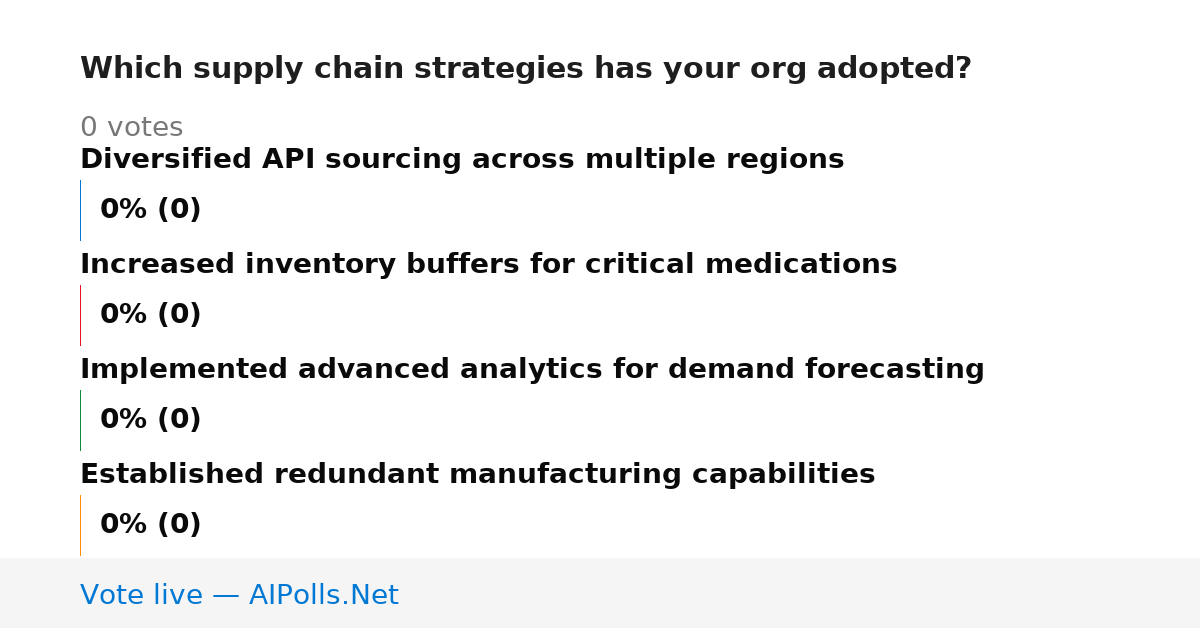 Which supply chain strategies has your org adopted?

0 votes

Diversified API sourcing across multiple regions

0% (0)

Increased inventory buffers for critical medications

0% (0)

Implemented advanced analytics for demand forecasting

0% (0)

Established redundant manufacturing capabilities

0% (0)

Vote live — AIPolls.Net